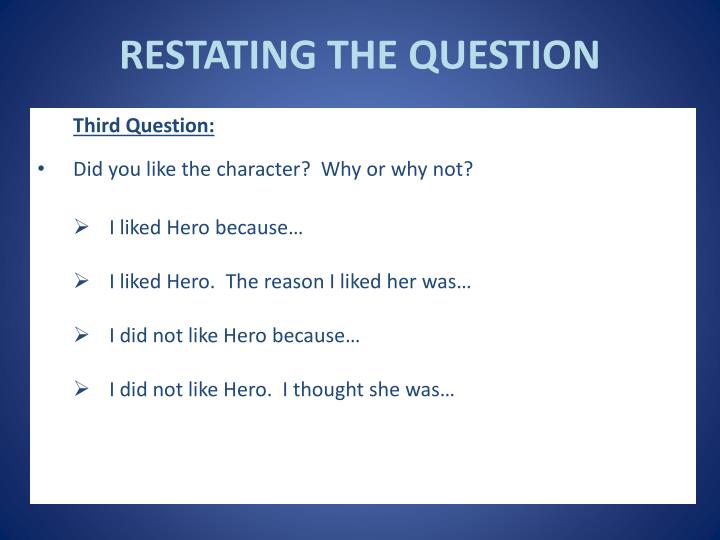 RESTATING THE QUESTION

Third Question:

• Did you like the character? Why or why not?

➢ I liked Hero because…

➢ I liked Hero. The reason I liked her was…

➢ I did not like Hero because…

➢ I did not like Hero. I thought she was…